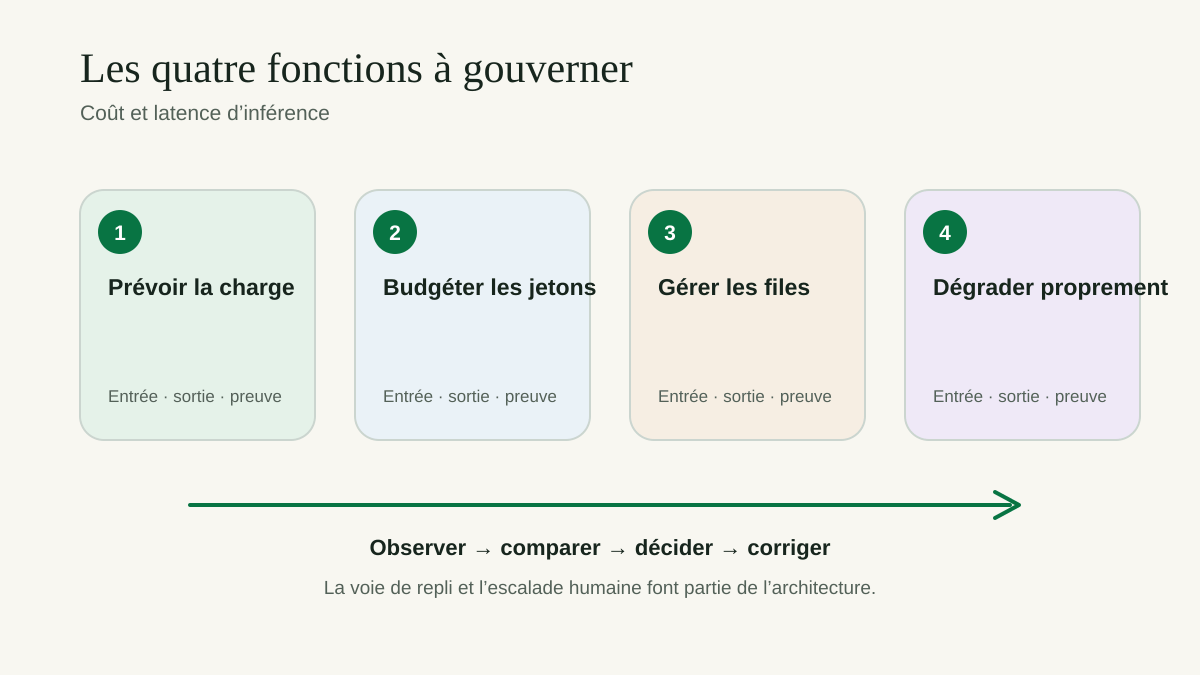 Les quatre fonctions à gouverner
Coût et latence d’inférence

1
Prévoir la charge
Entrée · sortie · preuve

2
Budgéter les jetons
Entrée · sortie · preuve

3
Gérer les files
Entrée · sortie · preuve

4
Dégrader proprement
Entrée · sortie · preuve

Observer → comparer → décider → corriger
La voie de repli et l’escalade humaine font partie de l’architecture.